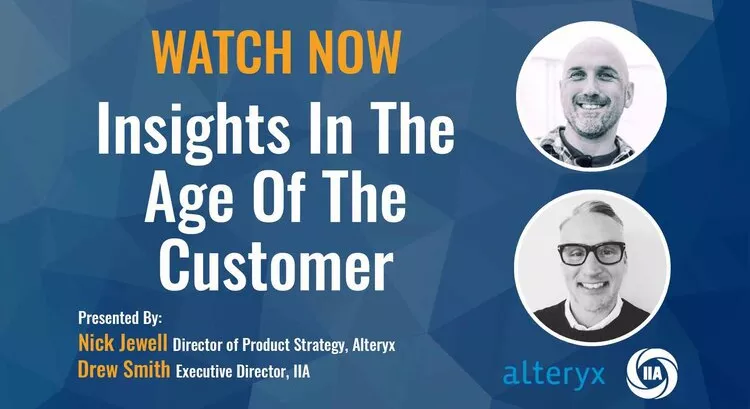 WATCH NOW

Insights In The Age Of The Customer

Presented By:
Nick Jewell Director of Product Strategy, Alteryx
Drew Smith Executive Director, IIA

alteryx

IIA